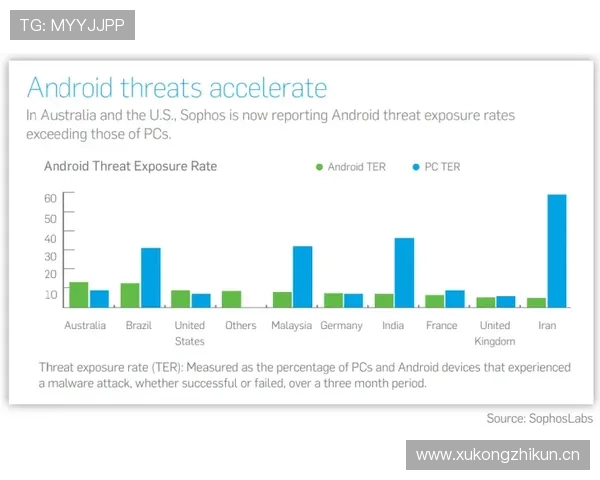 TG: MYYJJPP

Android threats accelerate

In Australia and the U.S., Sophos is now reporting Android threat exposure rates exceeding those of PCs.

Android Threat Exposure Rate

Android TER
PC TER

60
50
40
30
20
10

Australia
Brazil
United States
Others
Malaysia
Germany
India
France
United Kingdom
Iran

Threat exposure rate (TER): Measured as the percentage of PCs and Android devices that experienced a malware attack, whether successful or failed, over a three month period.

Source: SophosLabs

www.xukongzhikun.cn